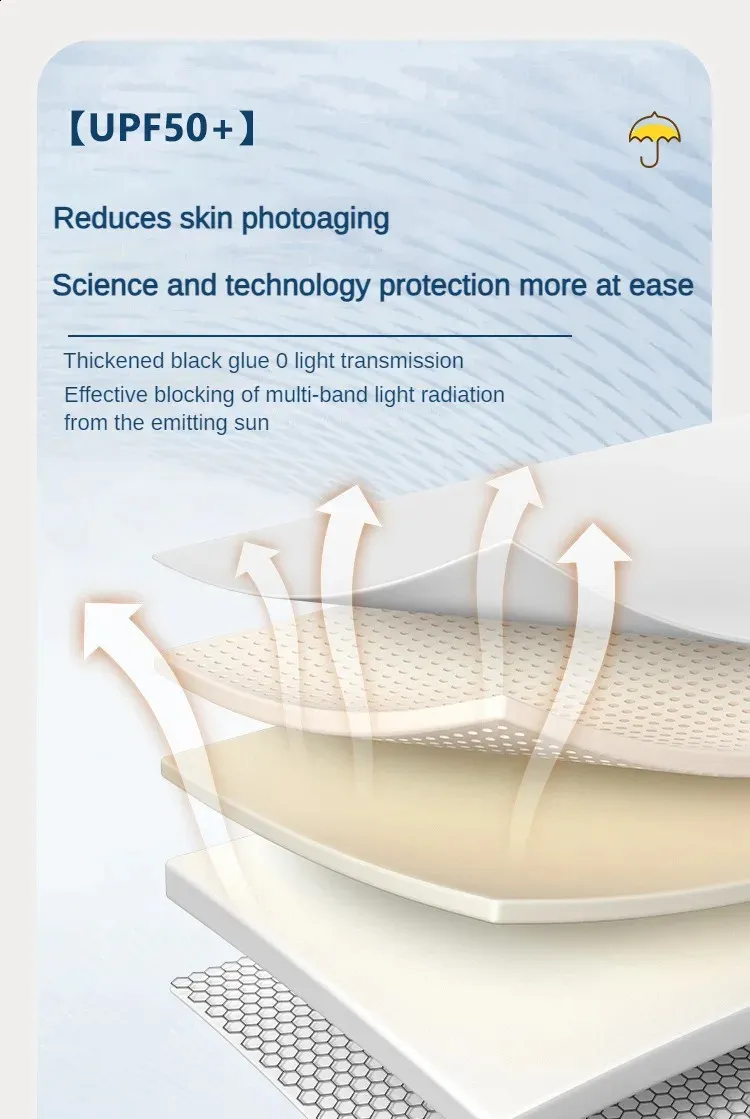 【UPF50+】

Reduces skin photoaging

Science and technology protection more at ease

Thickened black glue 0 light transmission

Effective blocking of multi-band light radiation from the emitting sun